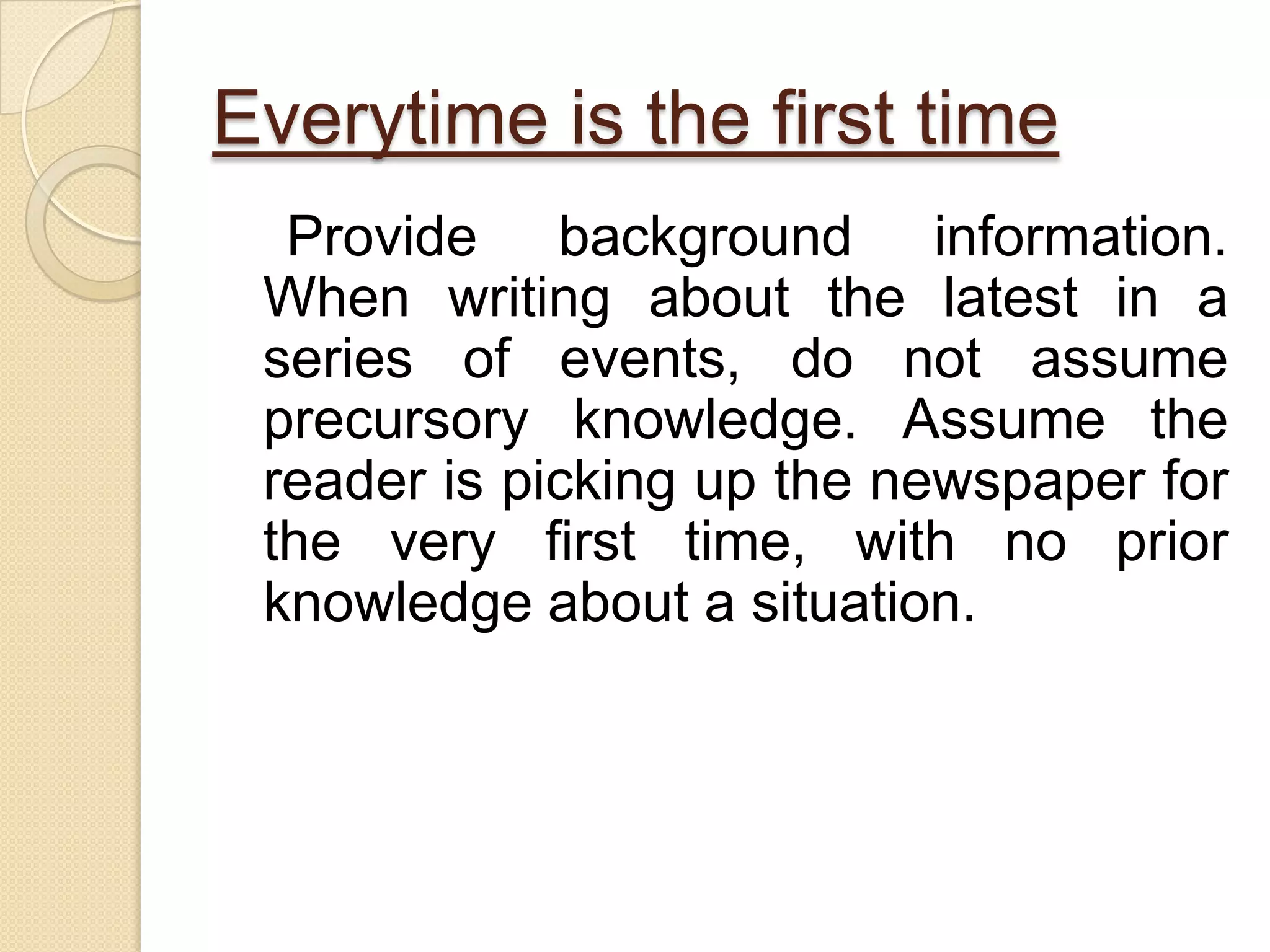 Everytime is the first time

Provide background information. When writing about the latest in a series of events, do not assume precursory knowledge. Assume the reader is picking up the newspaper for the very first time, with no prior knowledge about a situation.